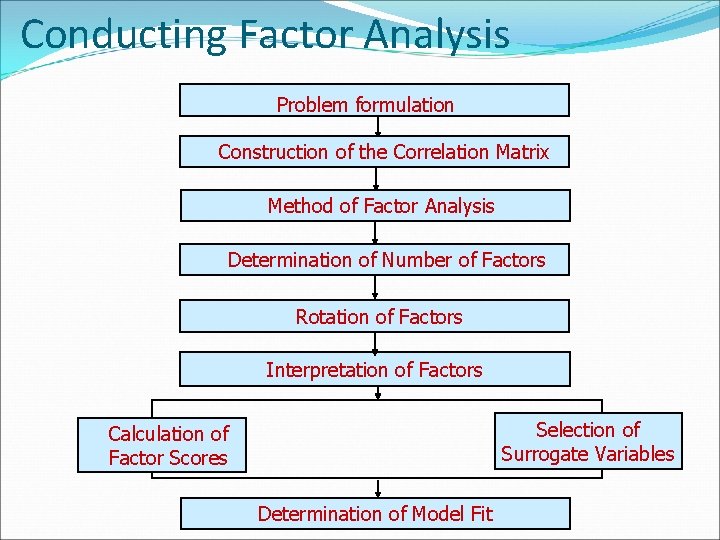 Conducting Factor Analysis

Problem formulation

Construction of the Correlation Matrix

Method of Factor Analysis

Determination of Number of Factors

Rotation of Factors

Interpretation of Factors

Calculation of Factor Scores

Selection of Surrogate Variables

Determination of Model Fit